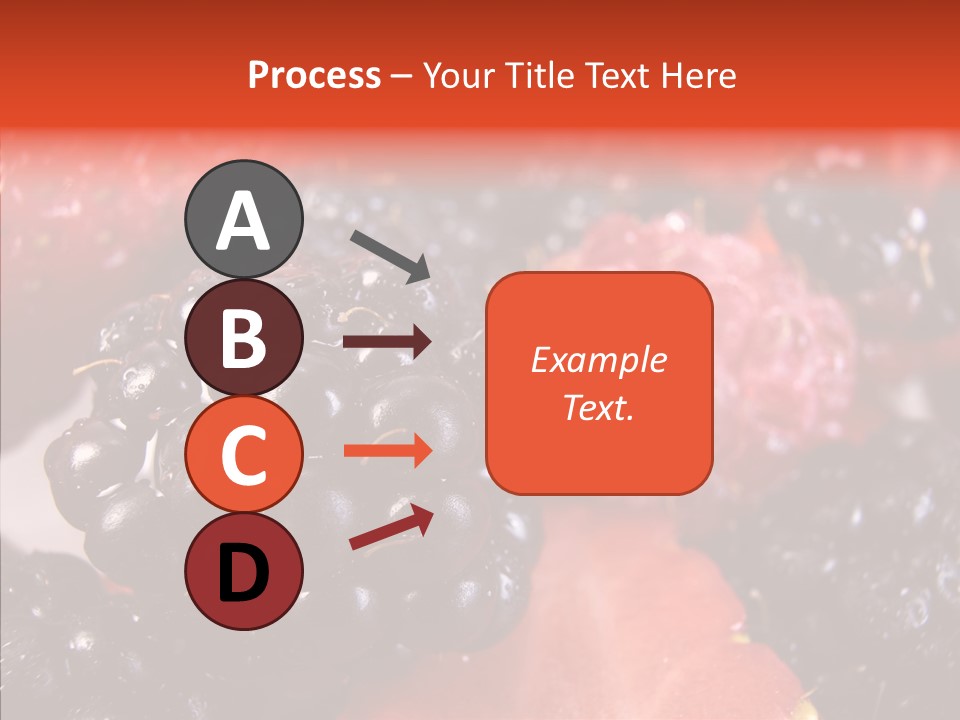 Process – Your Title Text Here

A

B

C

D

Example Text.